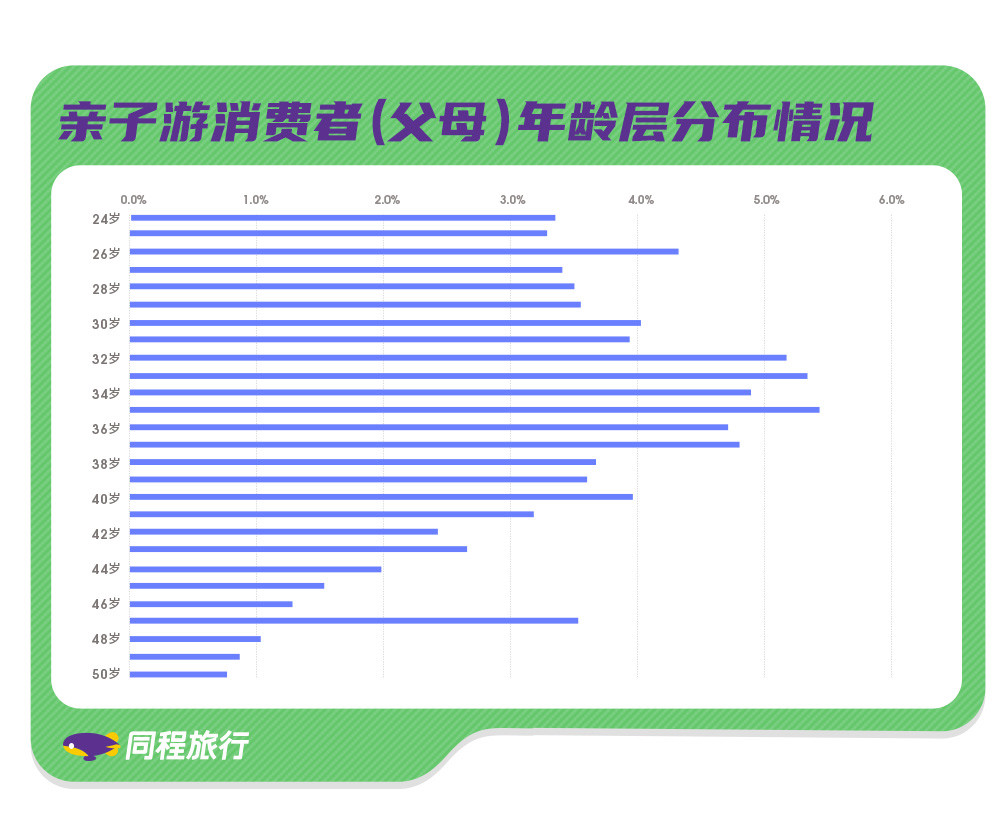 亲子游消费者(父母)年龄层分布情况

0.0%
1.0%
2.0%
3.0%
4.0%
5.0%
6.0%

24岁
26岁
28岁
30岁
32岁
34岁
36岁
38岁
40岁
42岁
44岁
46岁
48岁
50岁

同程旅行